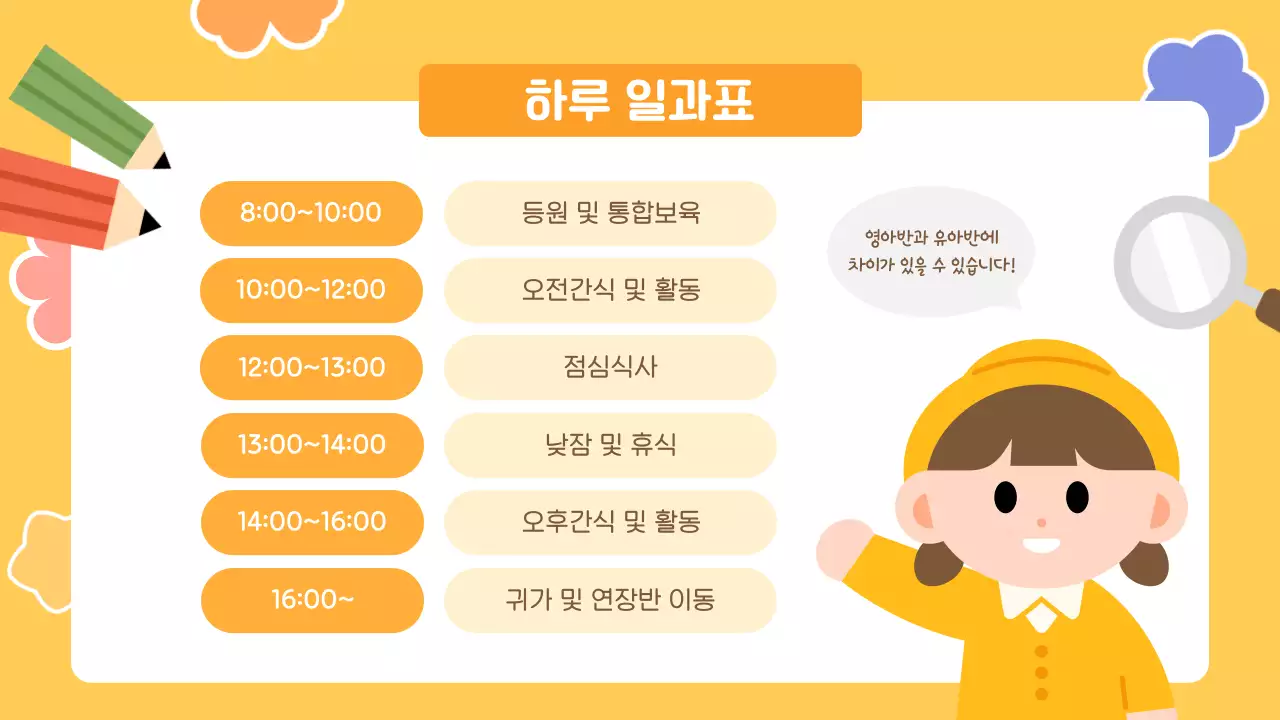 하루 일과표

| 8:00~10:00 | 등원 및 통합보육 |
|---|---|
| 10:00~12:00 | 오전간식 및 활동 |
| 12:00~13:00 | 점심식사 |
| 13:00~14:00 | 낮잠 및 휴식 |
| 14:00~16:00 | 오후간식 및 활동 |
| 16:00~ | 귀가 및 연장반 이동 |

영아반과 유아반에 차이가 있을 수 있습니다!